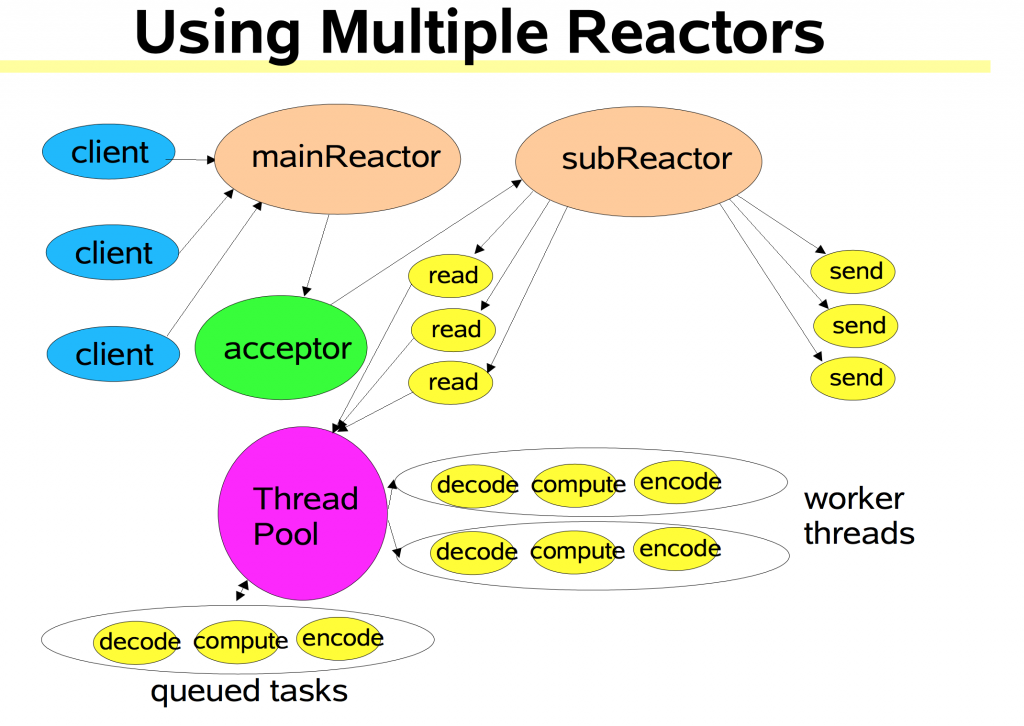 Using Multiple Reactors

client

client

client

mainReactor

subReactor

acceptor

read

read

read

send

send

send

Thread Pool

decode compute encode

decode compute encode

worker threads

decode compute encode

queued tasks